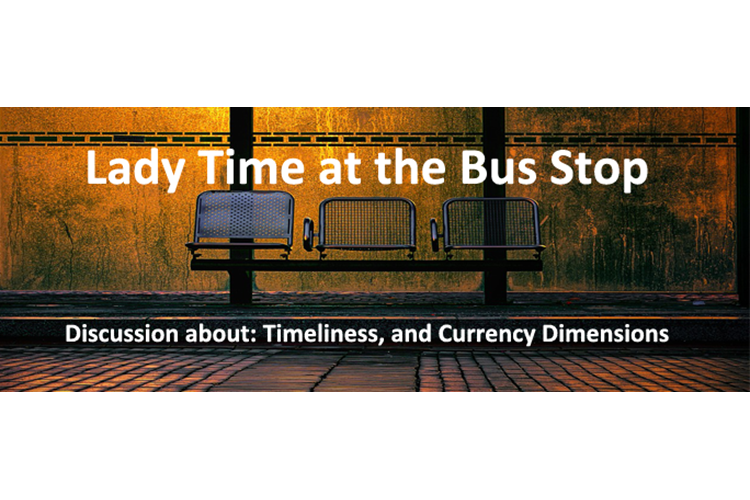 Lady Time at the Bus Stop

Discussion about: Timeliness, and Currency Dimensions